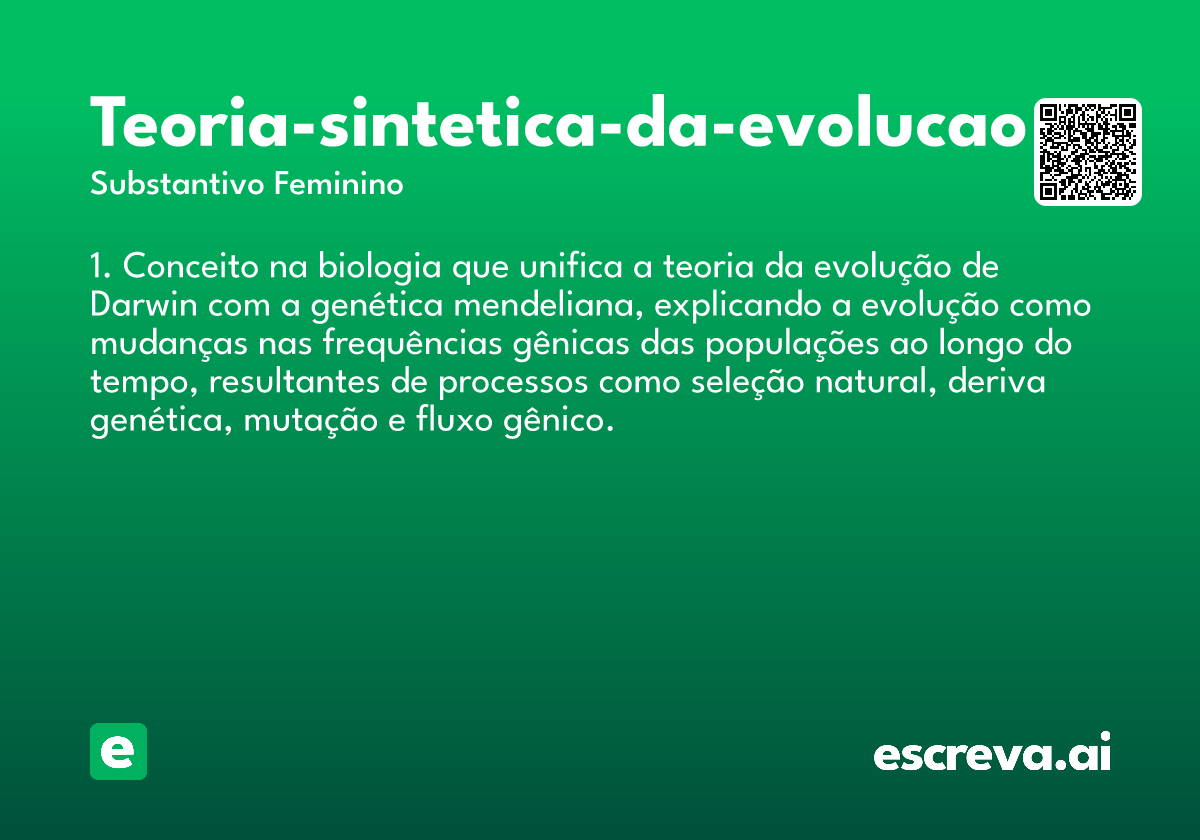 Teoria-sintetica-da-evolucao
Substantivo Feminino

1. Conceito na biologia que unifica a teoria da evolução de Darwin com a genética mendeliana, explicando a evolução como mudanças nas frequências gênicas das populações ao longo do tempo, resultantes de processos como seleção natural, deriva genética, mutação e fluxo gênico.

e

escreva.ai